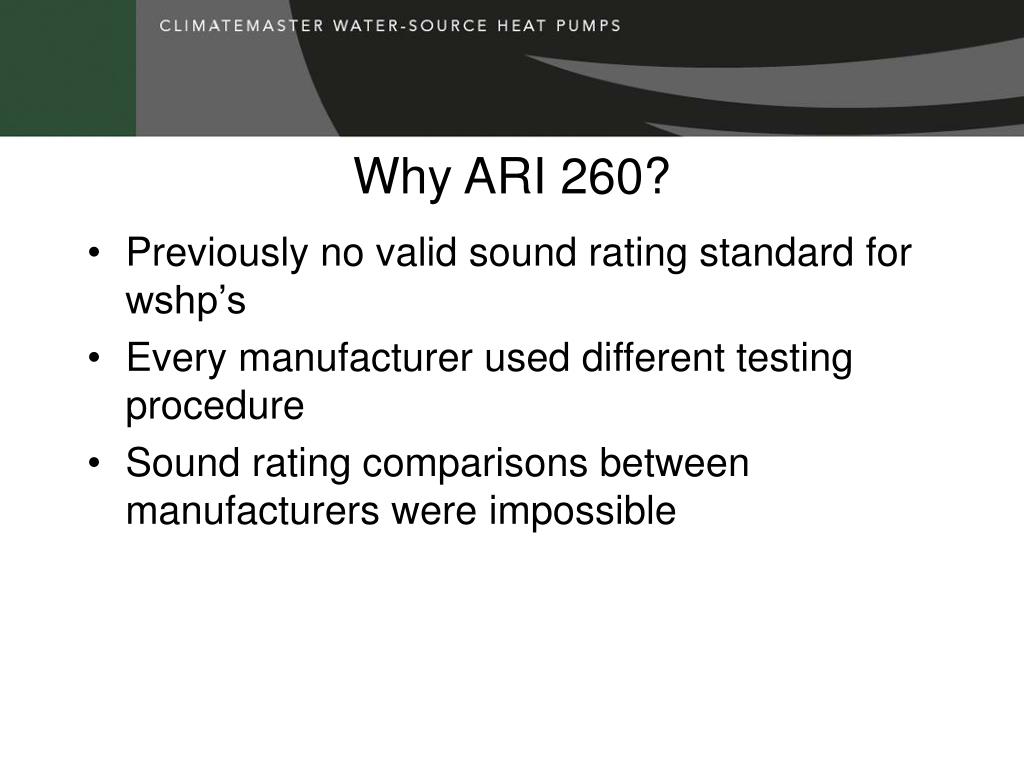 CLIMATEMASTER WATER-SOURCE HEAT PUMPS

Why ARI 260?

• Previously no valid sound rating standard for wshp’s
• Every manufacturer used different testing procedure
• Sound rating comparisons between manufacturers were impossible